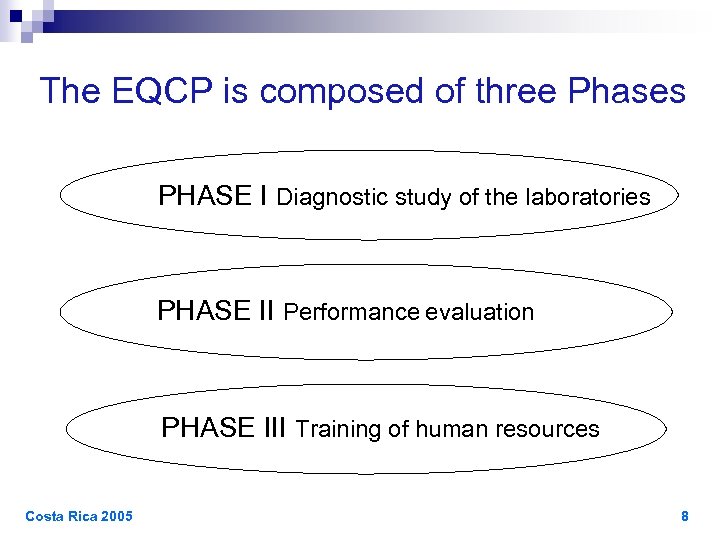 The EQCP is composed of three Phases

PHASE I Diagnostic study of the laboratories

PHASE II Performance evaluation

PHASE III Training of human resources

Costa Rica 2005

8